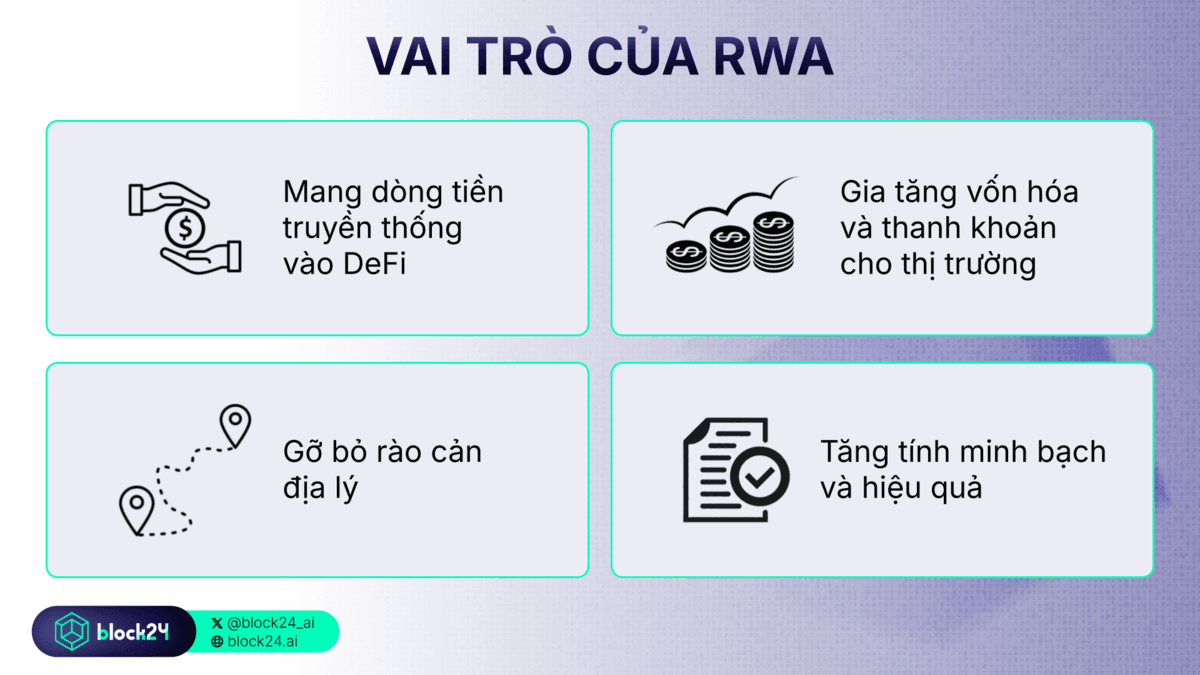 VAI TRÒ CỦA RWA

Mang dòng tiền truyền thống vào DeFi

Gia tăng vốn hóa và thanh khoản cho thị trường

Gỡ bỏ rào cản địa lý

Tăng tính minh bạch và hiệu quả

block24

@block24_ai
block24.ai